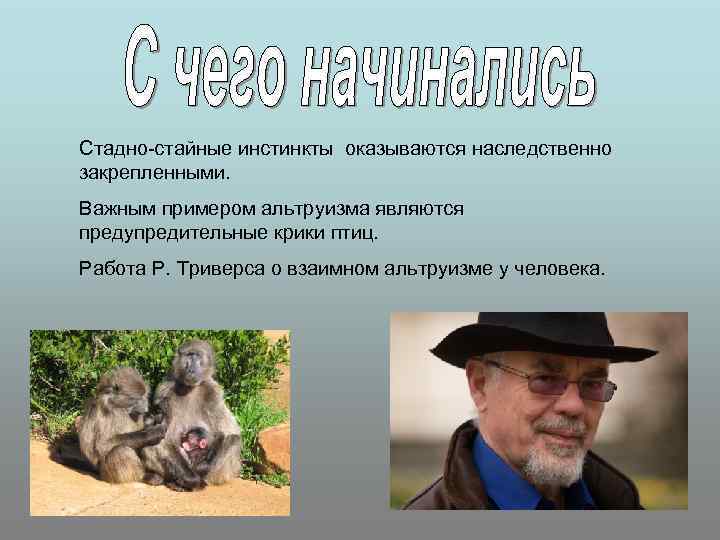 С чего начинались

Стадно-стайные инстинкты оказываются наследственно закрепленными.

Важным примером альтруизма являются предупредительные крики птиц.

Работа Р. Триверса о взаимном альтруизме у человека.